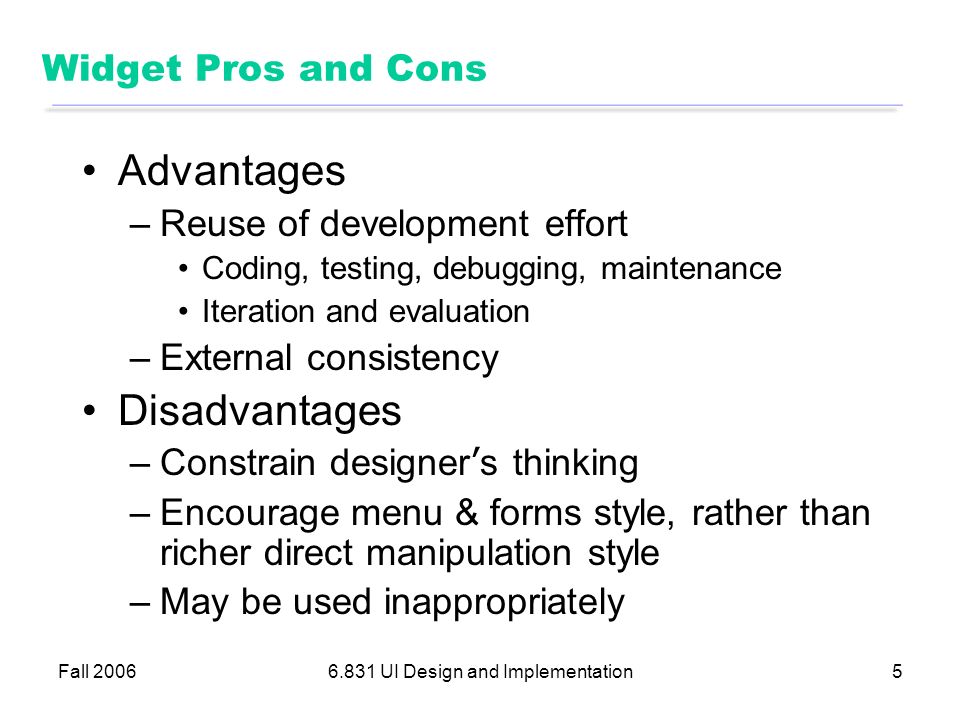 Widget Pros and Cons

• Advantages
– Reuse of development effort
• Coding, testing, debugging, maintenance
• Iteration and evaluation
– External consistency
• Disadvantages
– Constrain designer's thinking
– Encourage menu & forms style, rather than richer direct manipulation style
– May be used inappropriately

Fall 2006
6.831 UI Design and Implementation
5